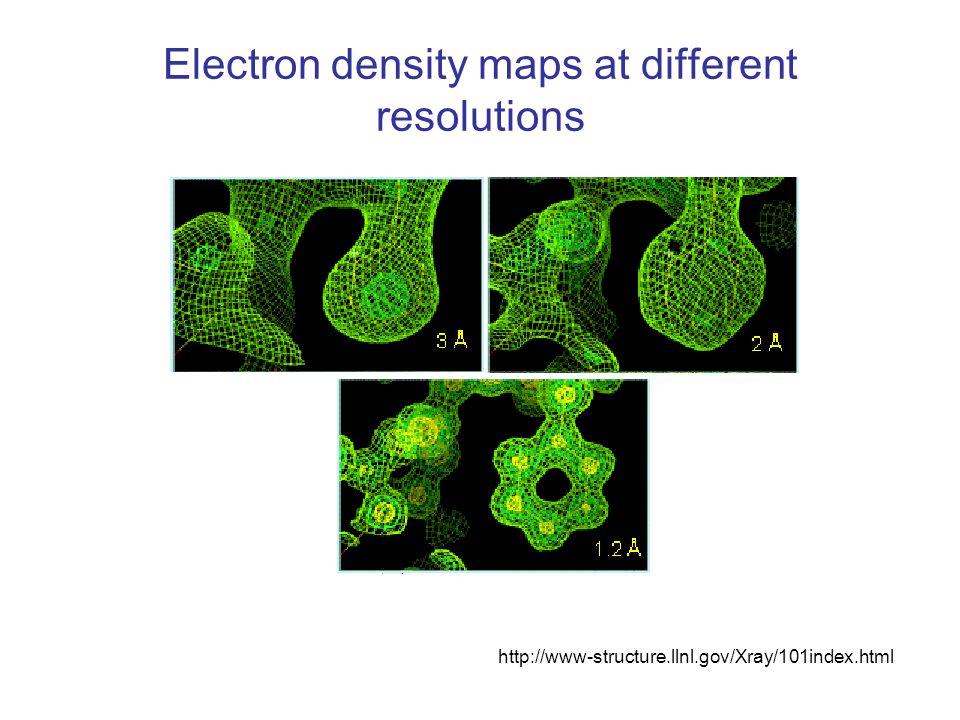 Electron density maps at different resolutions

3 Å

2 Å

1.2 Å

http://www-structure.llnl.gov/Xray/101index.html